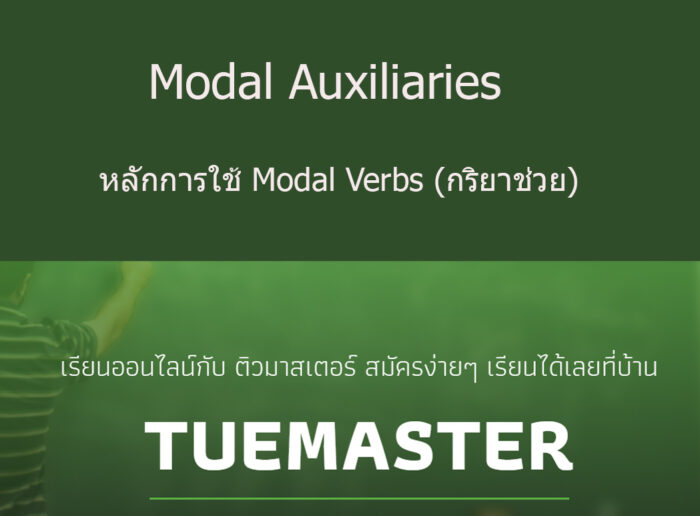 Modal Auxiliaries

หลักการใช้ Modal Verbs (กริยาช่วย)

เรียนออนไลน์กับ ติวมาสเตอร์ สมัครง่ายๆ เรียนได้เลยที่บ้าน

TUEMASTER